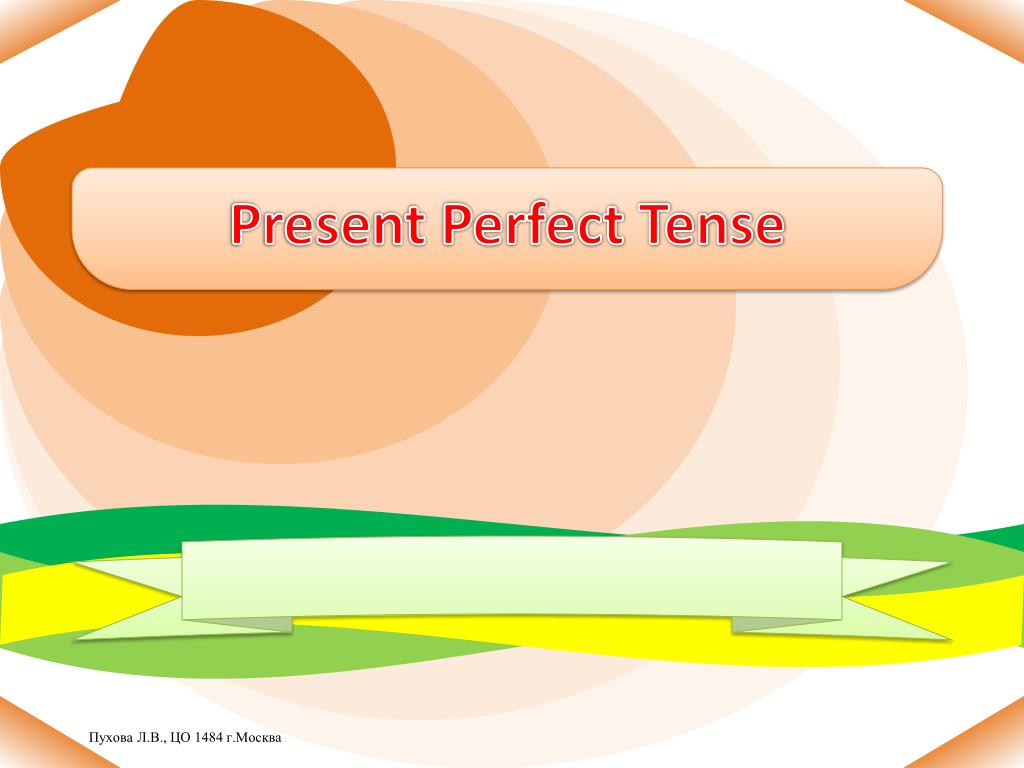 Present Perfect Tense

Пухова Л.В., ЦО 1484 г.Москва